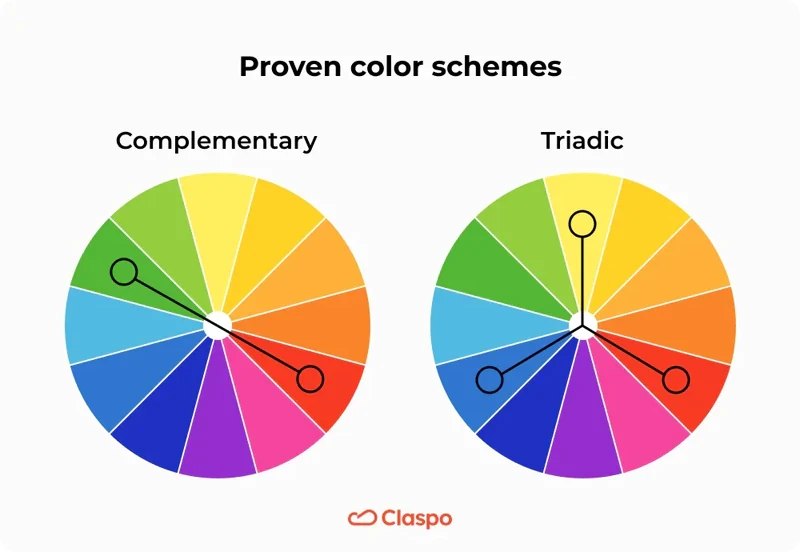 Proven color schemes

Complementary

Triadic

Claspo